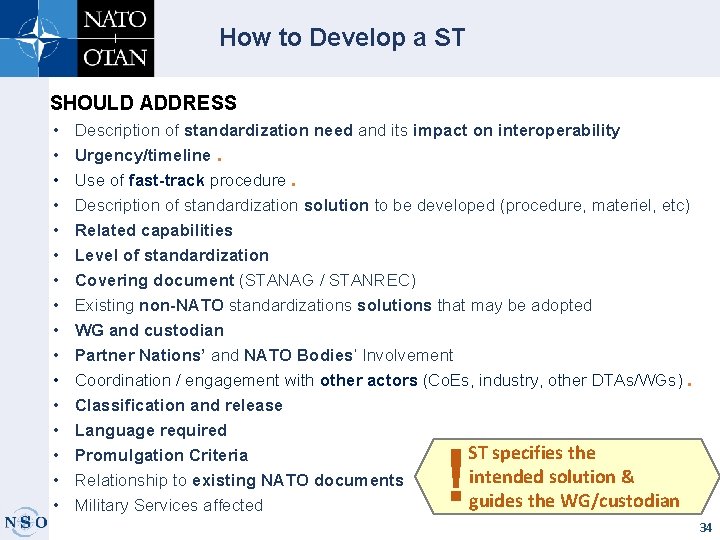 NATO
OTAN

How to Develop a ST

SHOULD ADDRESS

• Description of standardization need and its impact on interoperability
• Urgency/timeline .
• Use of fast-track procedure .
• Description of standardization solution to be developed (procedure, materiel, etc)
• Related capabilities
• Level of standardization
• Covering document (STANAG / STANREC)
• Existing non-NATO standardizations solutions that may be adopted
• WG and custodian
• Partner Nations' and NATO Bodies' Involvement
• Coordination / engagement with other actors (CoEs, industry, other DTAs/WGs) .
• Classification and release
• Language required
• Promulgation Criteria
• Relationship to existing NATO documents
• Military Services affected

! ST specifies the intended solution & guides the WG/custodian

NSO

34